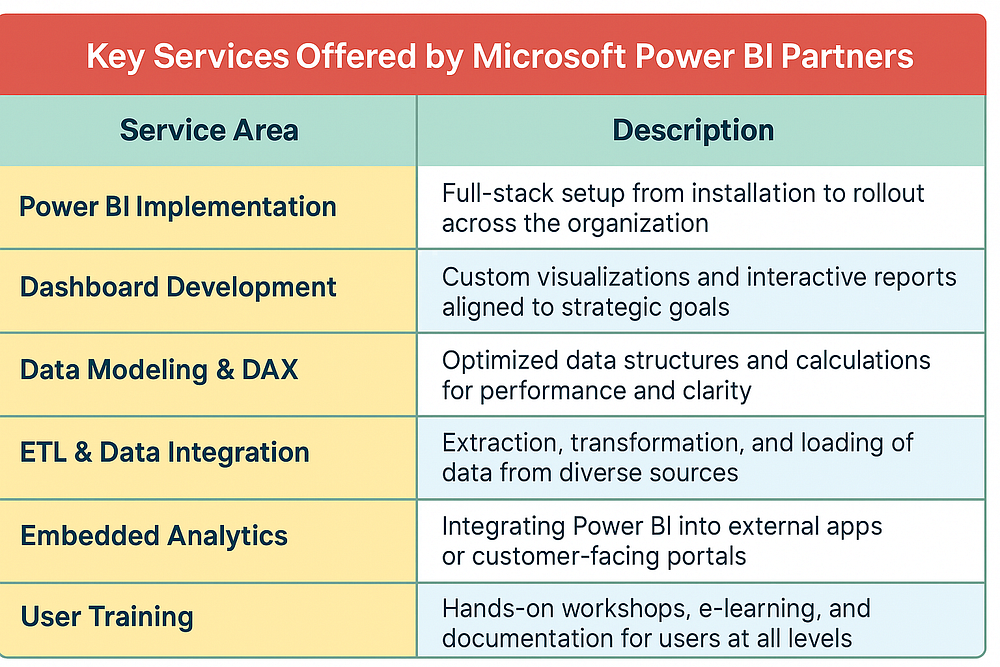 Key Services Offered by Microsoft Power BI Partners

| Service Area | Description |
|---|---|
| Power BI Implementation | Full-stack setup from installation to rollout across the organization |
| Dashboard Development | Custom visualizations and interactive reports aligned to strategic goals |
| Data Modeling & DAX | Optimized data structures and calculations for performance and clarity |
| ETL & Data Integration | Extraction, transformation, and loading of data from diverse sources |
| Embedded Analytics | Integrating Power BI into external apps or customer-facing portals |
| User Training | Hands-on workshops, e-learning, and documentation for users at all levels |